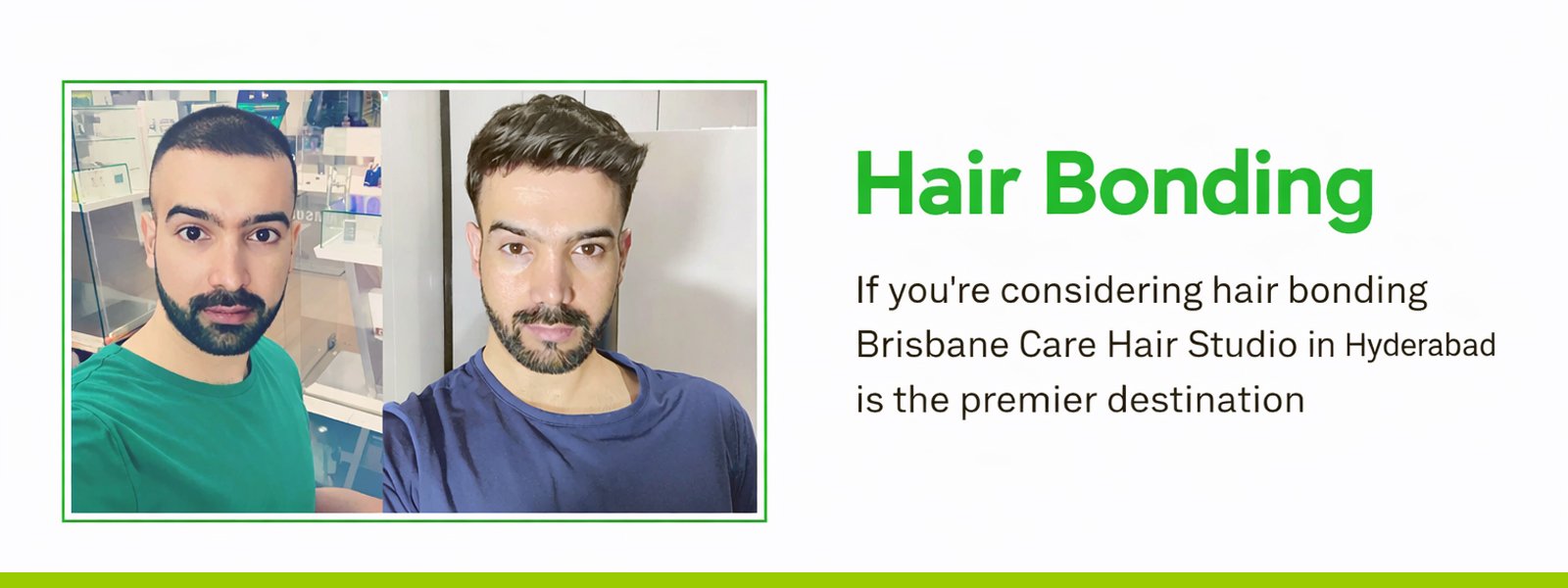 Hair Bonding

If you're considering hair bonding Brisbane Care Hair Studio in Hyderabad is the premier destination